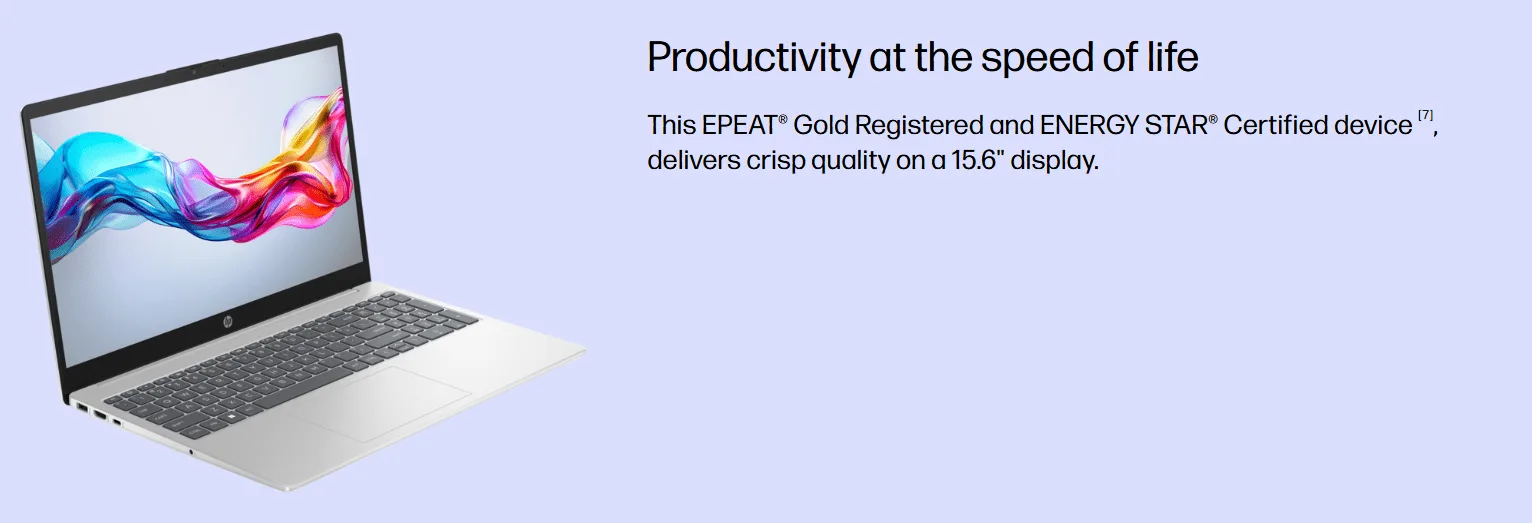 Productivity at the speed of life

This EPEAT® Gold Registered and ENERGY STAR® Certified device $^{[7]}$, delivers crisp quality on a 15.6" display.